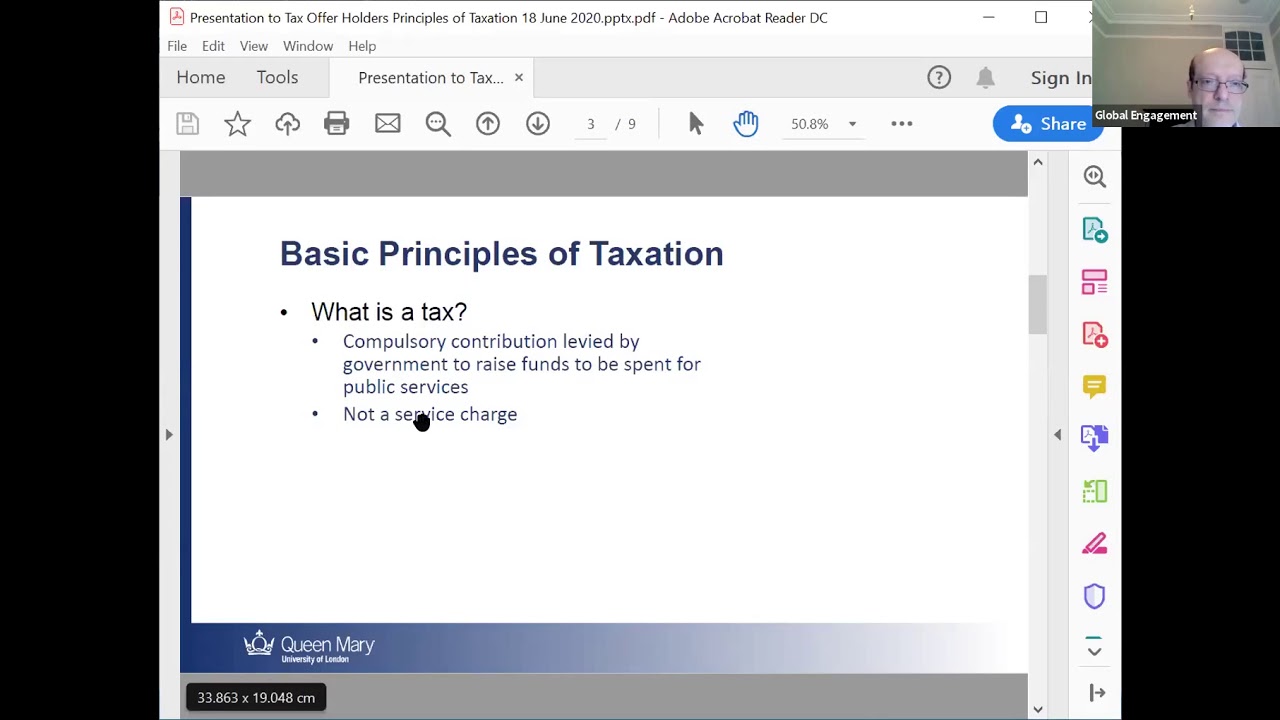 Presentation to Tax Offer Holders Principles of Taxation 18 June 2020.pptx.pdf - Adobe Acrobat Reader DC

File Edit View Window Help

Home Tools Presentation to Tax... ×

Sign In

3 / 9

50.8%

Share

Global Engagement

Basic Principles of Taxation

• What is a tax?
  • Compulsory contribution levied by government to raise funds to be spent for public services
  • Not a service charge

Queen Mary
University of London

33.863 x 19.048 cm